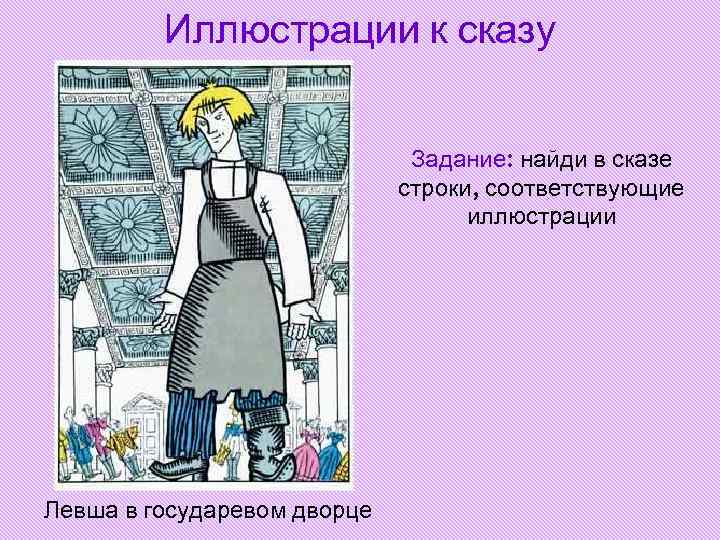 Иллюстрации к сказу

Задание: найди в сказе строки, соответствующие иллюстрации

Левша в государевом дворце